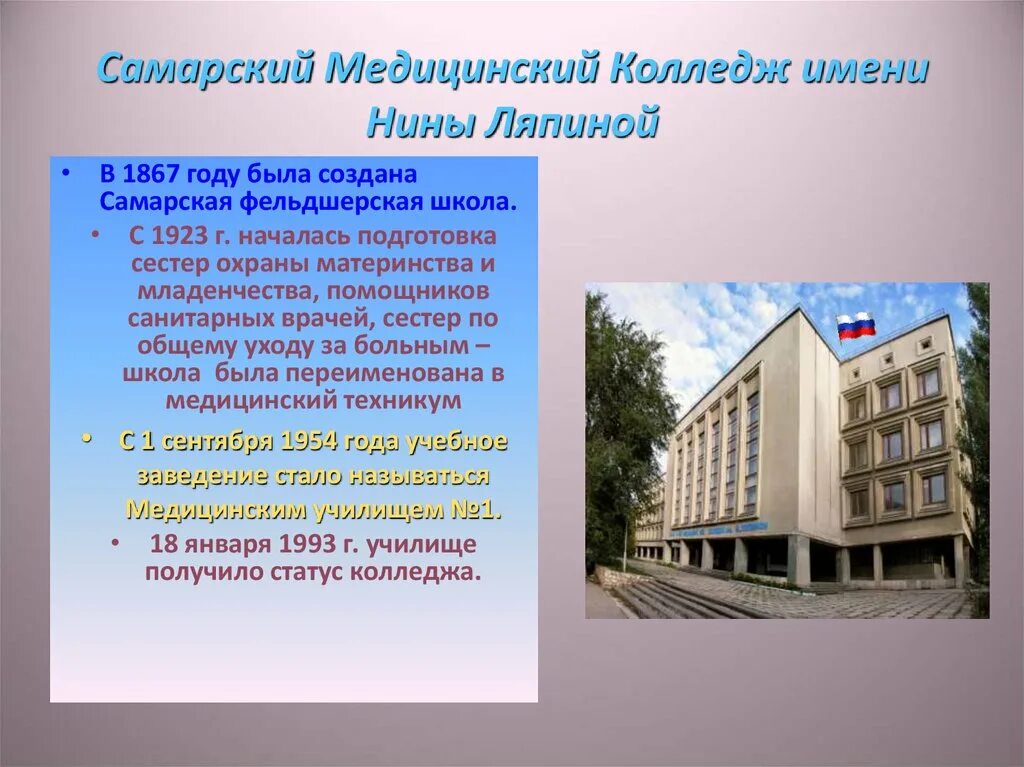 Самарский Медицинский Колледж имени Нины Ляпиной

• В 1867 году была создана Самарская фельдшерская школа.

• С 1923 г. началась подготовка сестер охраны материнства и младенчества, помощников санитарных врачей, сестер по общему уходу за больным – школа была переименована в медицинский техникум

• С 1 сентября 1954 года учебное заведение стало называться Медицинским училищем №1.

• 18 января 1993 г. училище получило статус колледжа.